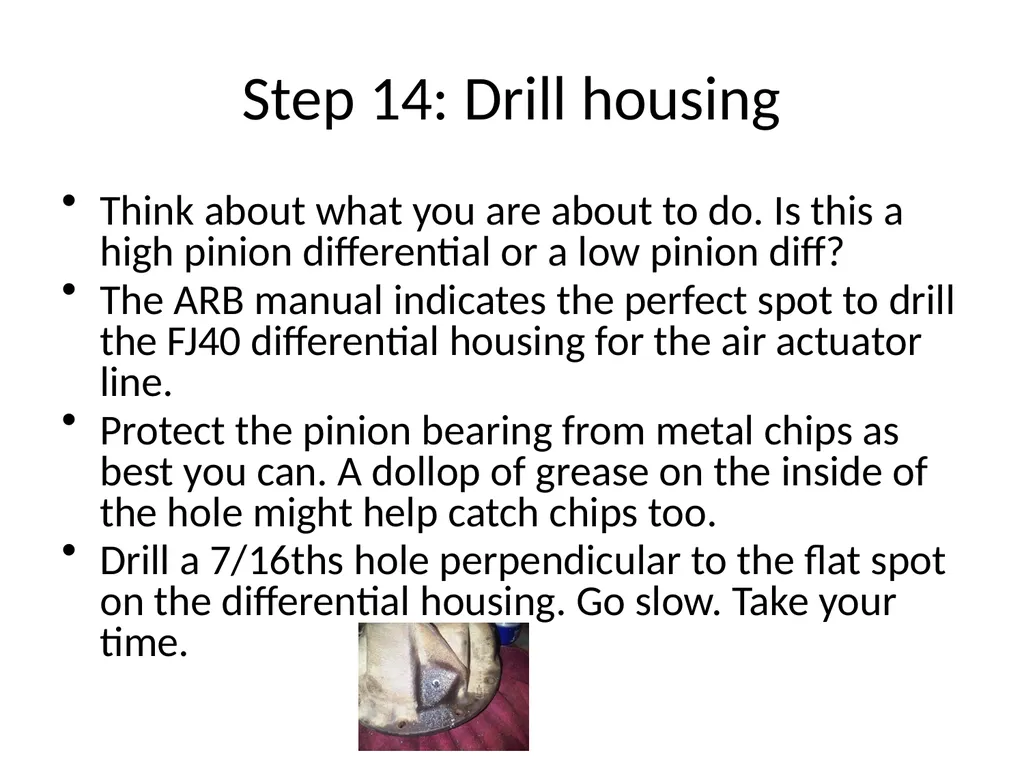 Step 14: Drill housing

• Think about what you are about to do. Is this a high pinion differential or a low pinion diff?
• The ARB manual indicates the perfect spot to drill the FJ40 differential housing for the air actuator line.
• Protect the pinion bearing from metal chips as best you can. A dollop of grease on the inside of the hole might help catch chips too.
• Drill a 7/16ths hole perpendicular to the flat spot on the differential housing. Go slow. Take your time.